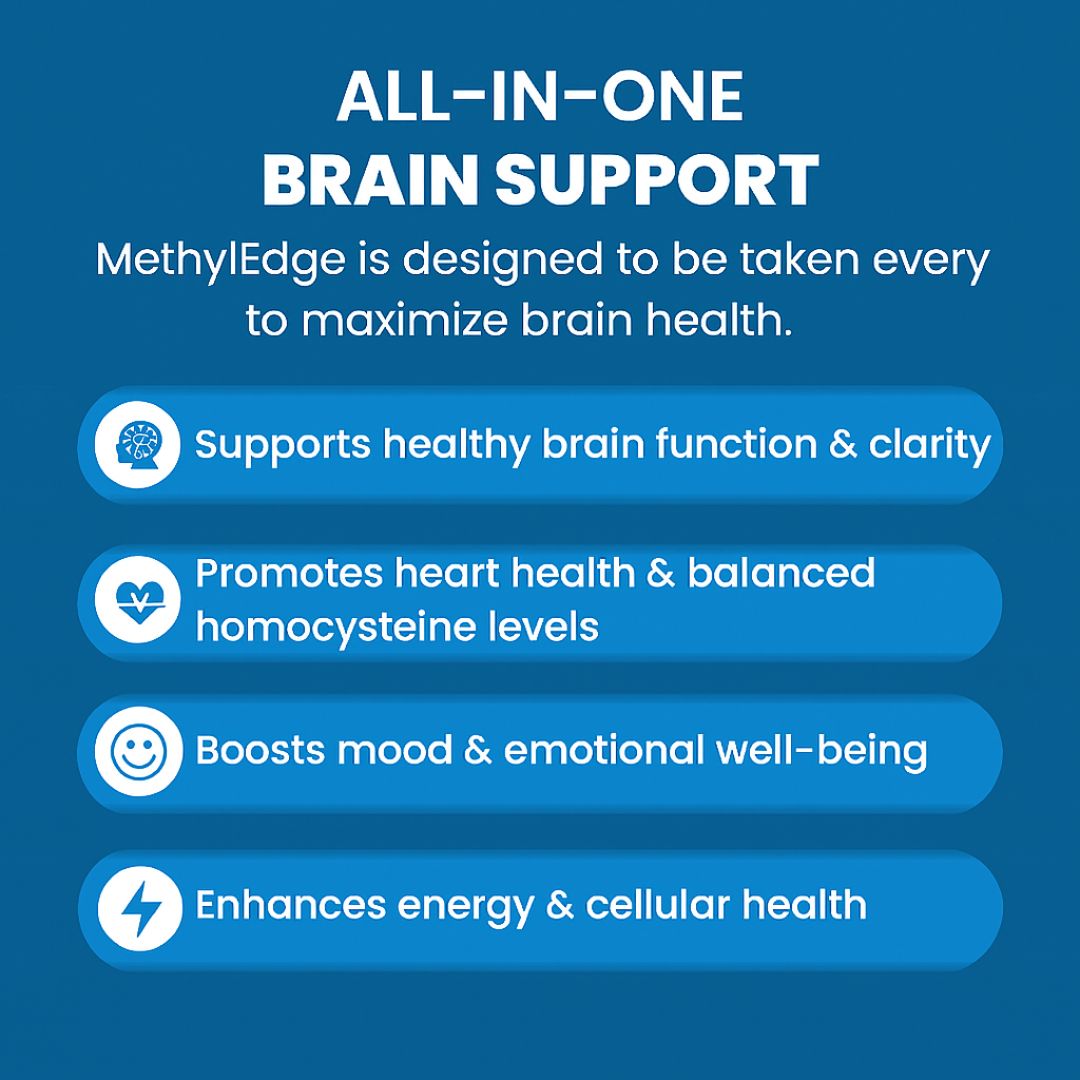 ALL-IN-ONE
BRAIN SUPPORT

MethylEdge is designed to be taken every to maximize brain health.

Supports healthy brain function & clarity

Promotes heart health & balanced homocysteine levels

Boosts mood & emotional well-being

Enhances energy & cellular health